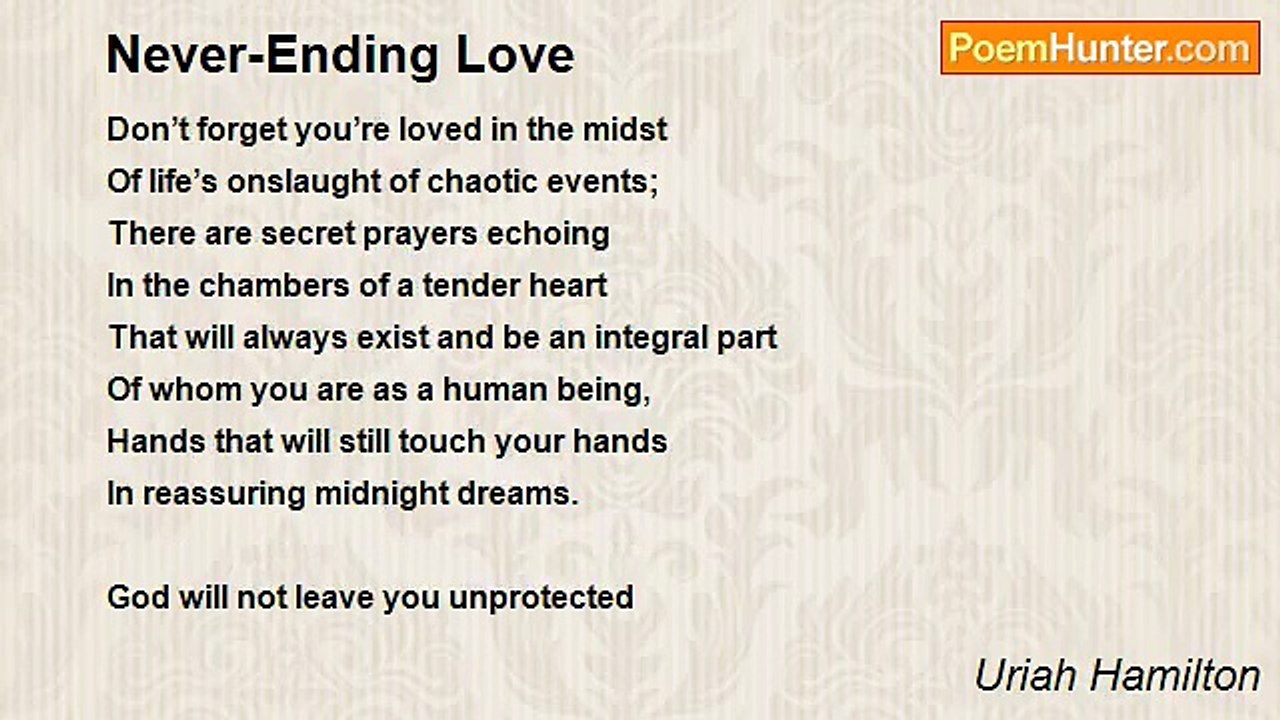 Never-Ending Love

PoemHunter.com

Don’t forget you’re loved in the midst
Of life’s onslaught of chaotic events;
There are secret prayers echoing
In the chambers of a tender heart
That will always exist and be an integral part
Of whom you are as a human being,
Hands that will still touch your hands
In reassuring midnight dreams.

God will not leave you unprotected

Uriah Hamilton